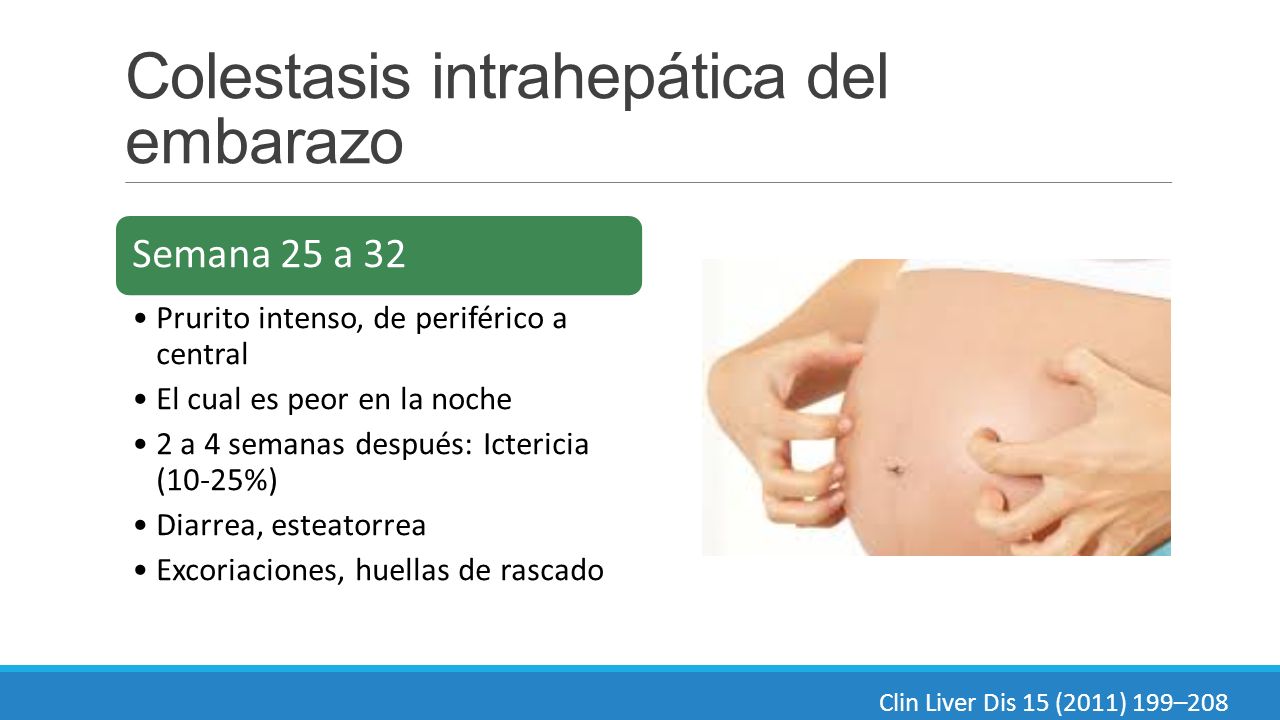 Colestasis intrahepática del embarazo

Semana 25 a 32

• Prurito intenso, de periférico a central
• El cual es peor en la noche
• 2 a 4 semanas después: Ictericia (10-25%)
• Diarrea, esteatorrea
• Excoriaciones, huellas de rascado

Clin Liver Dis 15 (2011) 199–208